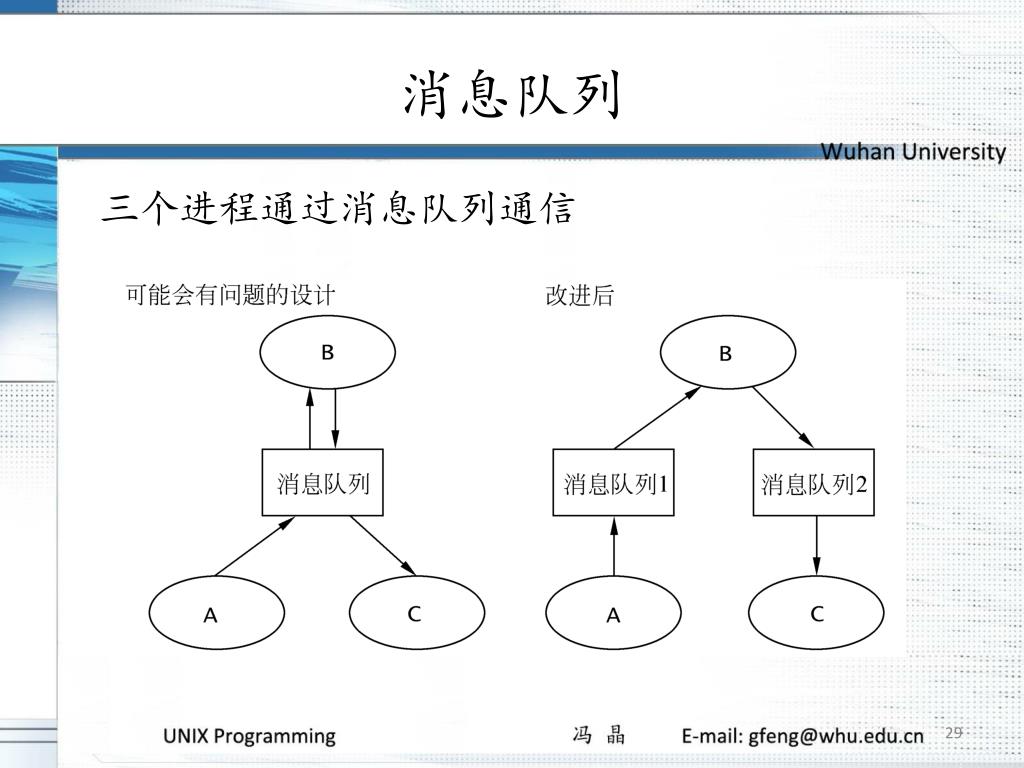 消息队列

Wuhan University

三个进程通过消息队列通信

可能会有问题的设计

B

消息队列

A

C

改进后

B

消息队列1

消息队列2

A

C

UNIX Programming

冯 晶

E-mail: gfeng@whu.edu.cn

29